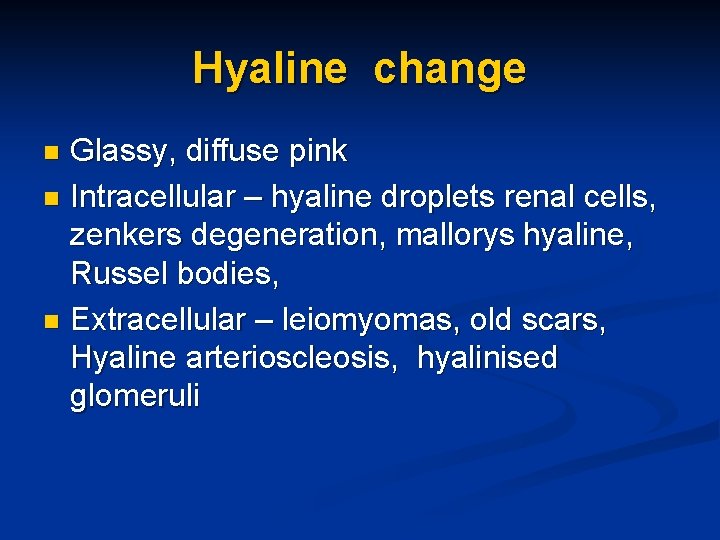 Hyaline change

- Glassy, diffuse pink
- Intracellular – hyaline droplets renal cells, zenkers degeneration, mallorys hyaline, Russel bodies,
- Extracellular – leiomyomas, old scars, Hyaline arterioscleosis, hyalinised glomeruli